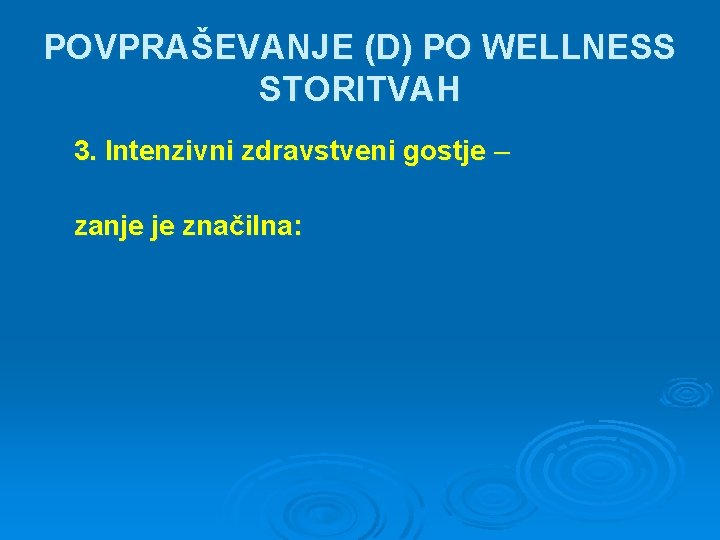 POVPRAŠEVANJE (D) PO WELLNESS STORITVAH

3. Intenzivni zdravstveni gostje –

zanje je značilna: